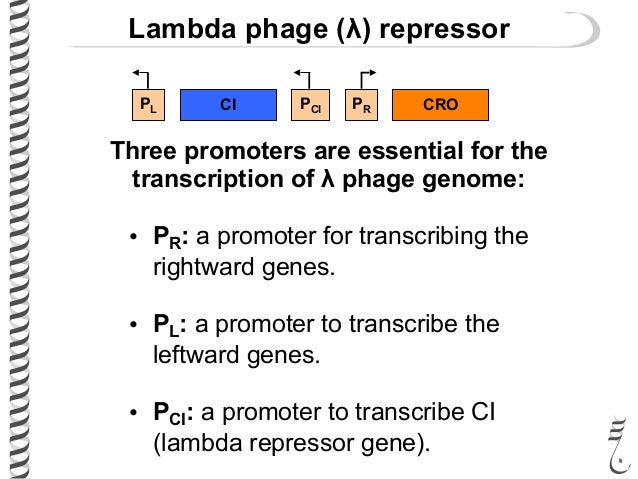 Lambda phage (λ) repressor

$P_L$ CI $P_{CI}$ $P_R$ CRO

Three promoters are essential for the transcription of λ phage genome:

• $P_R$: a promoter for transcribing the rightward genes.

• $P_L$: a promoter to transcribe the leftward genes.

• $P_{CI}$: a promoter to transcribe CI (lambda repressor gene).